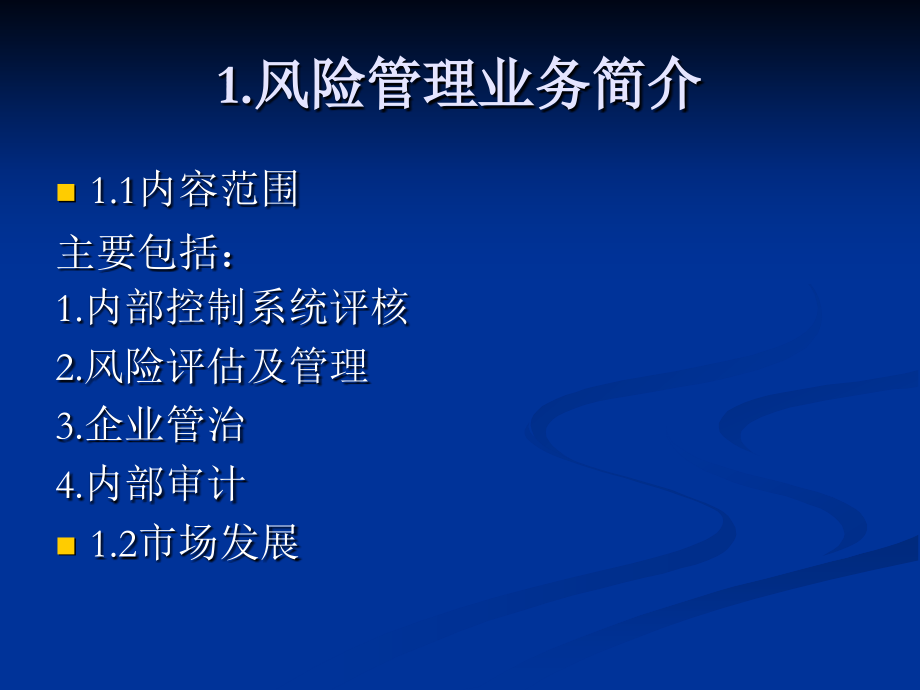 1.风险管理业务简介

1.1内容范围

主要包括：

1.内部控制系统评核

2.风险评估及管理

3.企业管治

4.内部审计

1.2市场发展